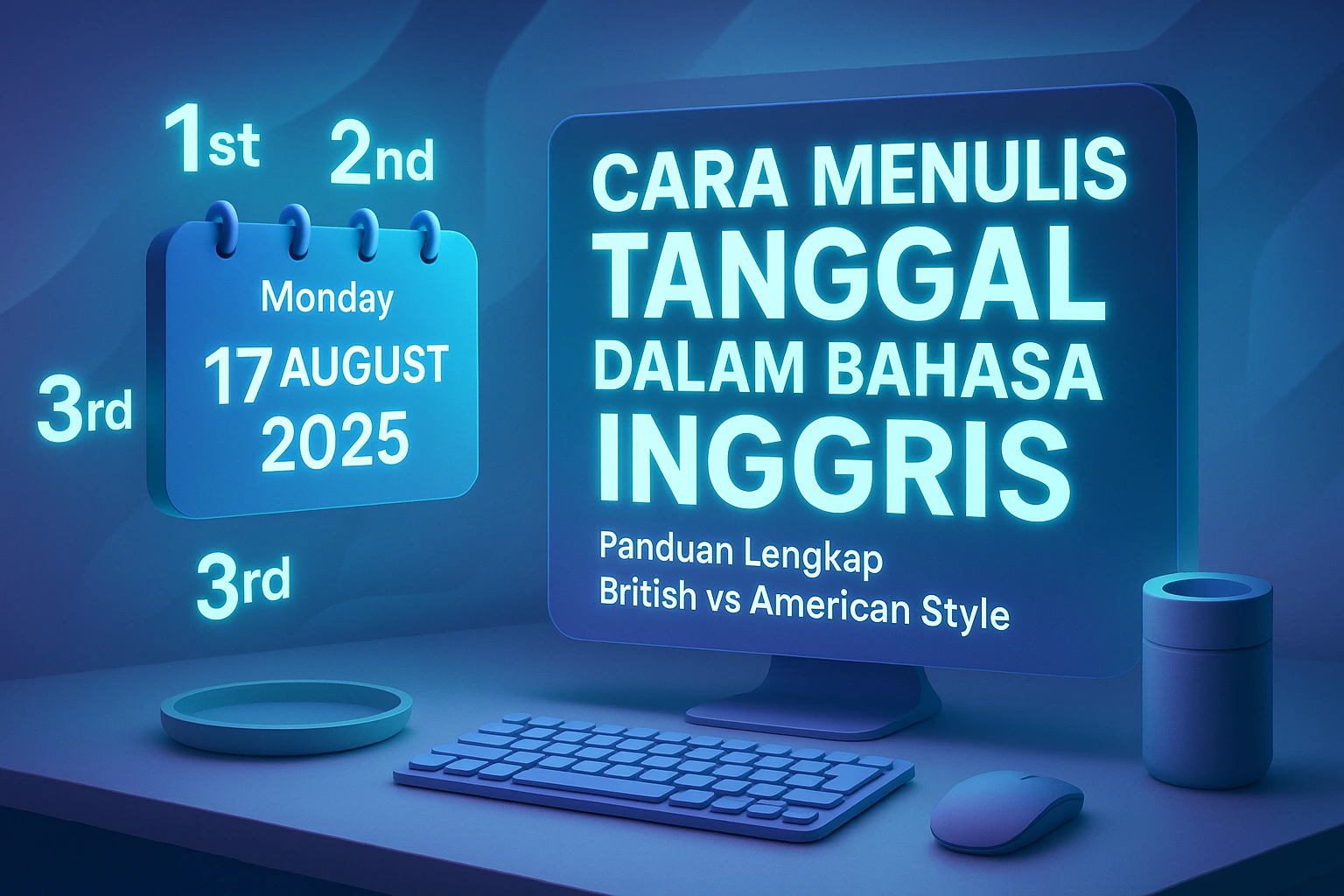 1st 2nd

Monday
17 AUGUST
2025

3rd

3rd

CARA MENULIS
TANGGAL
DALAM BAHASA
INGGRIS

Panduan Lengkap
British vs American Style